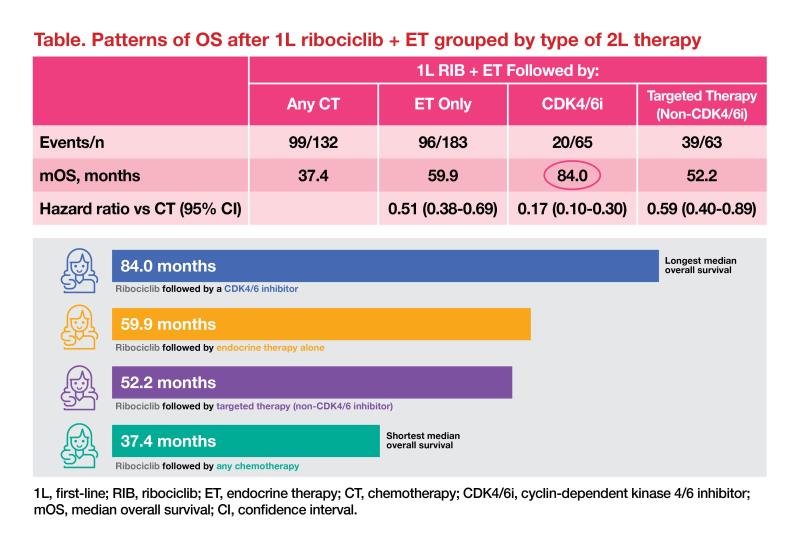 Table. Patterns of OS after 1L ribociclib + ET grouped by type of 2L therapy

| | 1L RIB + ET Followed by: | | | |
|---|---|---|---|---|
| | Any CT | ET Only | CDK4/6i | Targeted Therapy (Non-CDK4/6i) |
| Events/n | 99/132 | 96/183 | 20/65 | 39/63 |
| mOS, months | 37.4 | 59.9 | 84.0 | 52.2 |
| Hazard ratio vs CT (95% CI) | | 0.51 (0.38-0.69) | 0.17 (0.10-0.30) | 0.59 (0.40-0.89) |

84.0 months
Longest median overall survival
Ribociclib followed by a CDK4/6 inhibitor

59.9 months
Ribociclib followed by endocrine therapy alone

52.2 months
Ribociclib followed by targeted therapy (non-CDK4/6 inhibitor)

37.4 months
Shortest median overall survival
Ribociclib followed by any chemotherapy

1L, first-line; RIB, ribociclib; ET, endocrine therapy; CT, chemotherapy; CDK4/6i, cyclin-dependent kinase 4/6 inhibitor; mOS, median overall survival; CI, confidence interval.